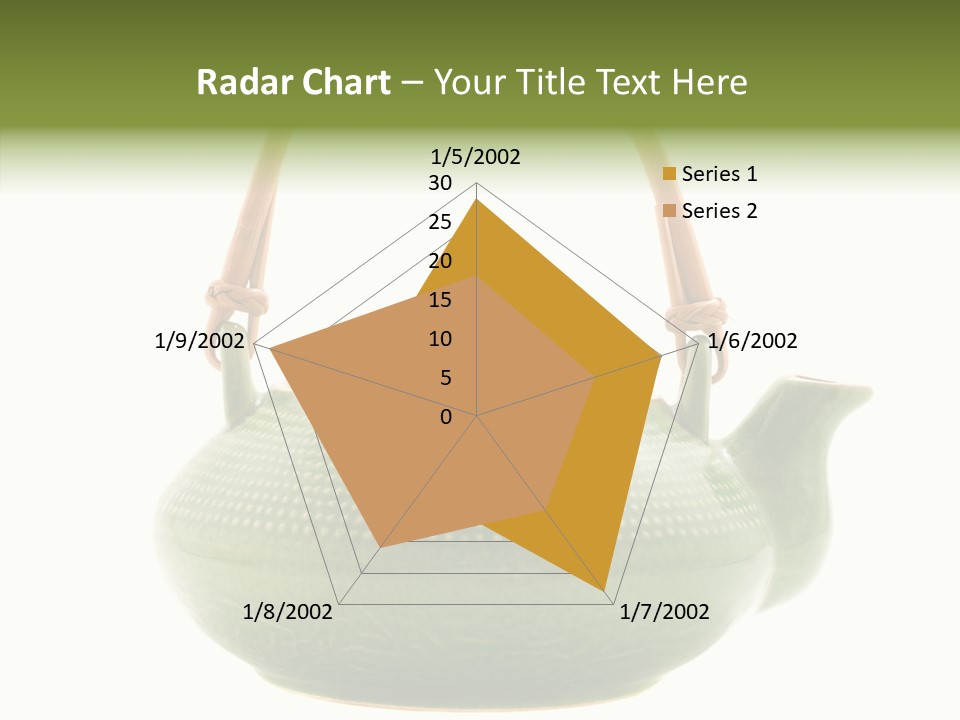 Radar Chart – Your Title Text Here

1/5/2002
30
25
20
15
10
5
0
1/6/2002
1/7/2002
1/8/2002
1/9/2002

Series 1
Series 2